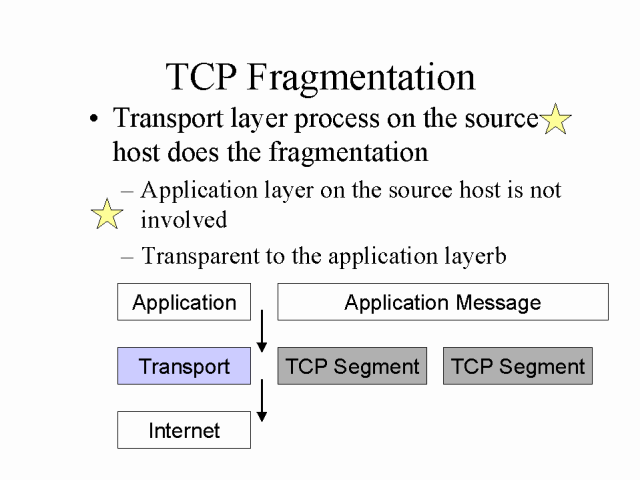 TCP Fragmentation

• Transport layer process on the source host does the fragmentation

– Application layer on the source host is not involved

– Transparent to the application layerb

Application

Application Message

Transport

TCP Segment

TCP Segment

Internet